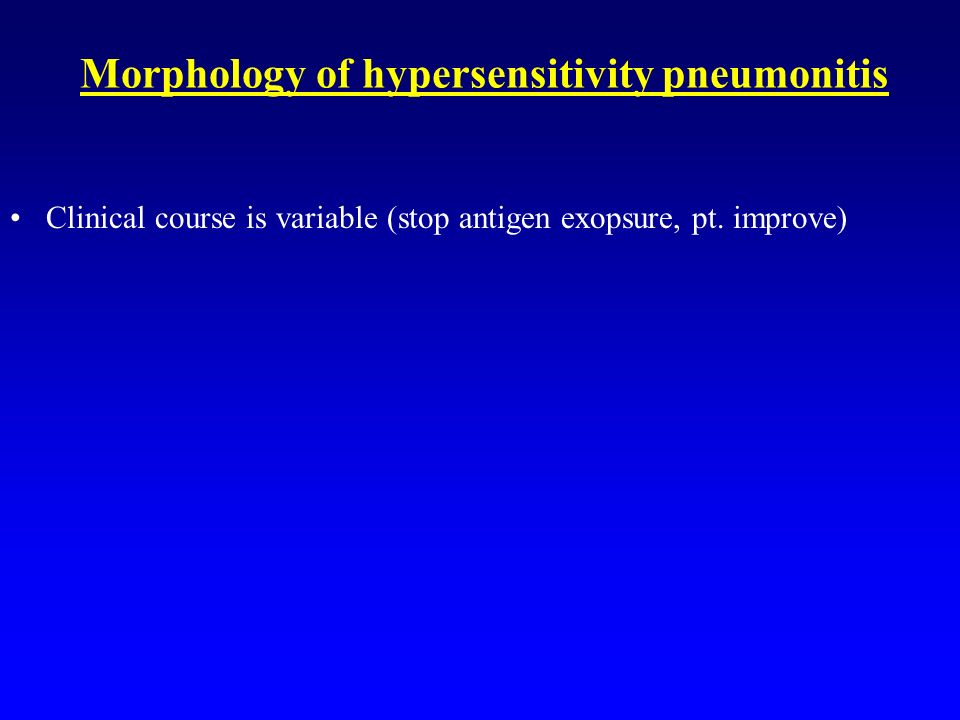 Morphology of hypersensitivity pneumonitis

• Clinical course is variable (stop antigen exopsure, pt. improve)